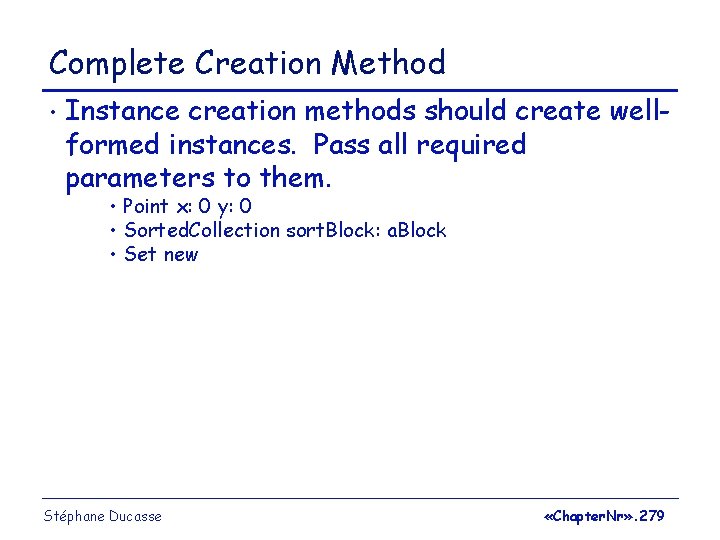 Complete Creation Method

• Instance creation methods should create well-formed instances. Pass all required parameters to them.

• Point x: 0 y: 0
• SortedCollection sortBlock: aBlock
• Set new

Stéphane Ducasse

«ChapterNr».279